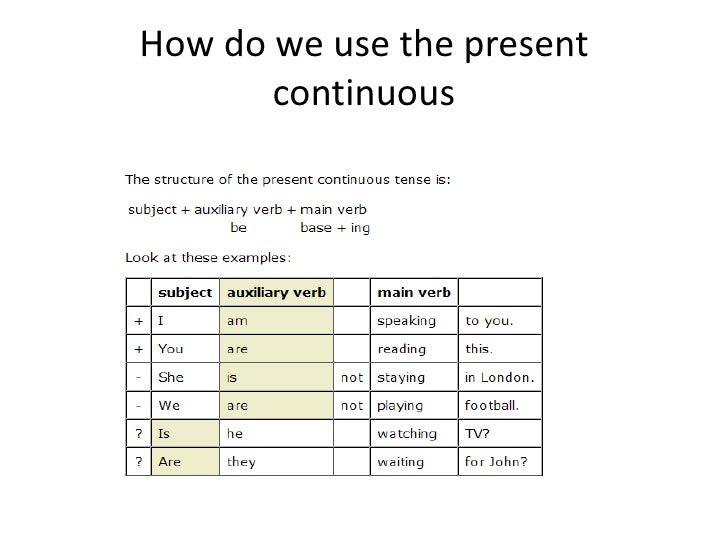 How do we use the present continuous

The structure of the present continuous tense is:

subject + auxiliary verb + main verb
be base + ing

Look at these examples:

| | subject | auxiliary verb | | main verb | |
|---|---|---|---|---|---|
| + | I | am | | speaking | to you. |
| + | You | are | | reading | this. |
| - | She | is | not | staying | in London. |
| - | We | are | not | playing | football. |
| ? | Is | he | | watching | TV? |
| ? | Are | they | | waiting | for John? |